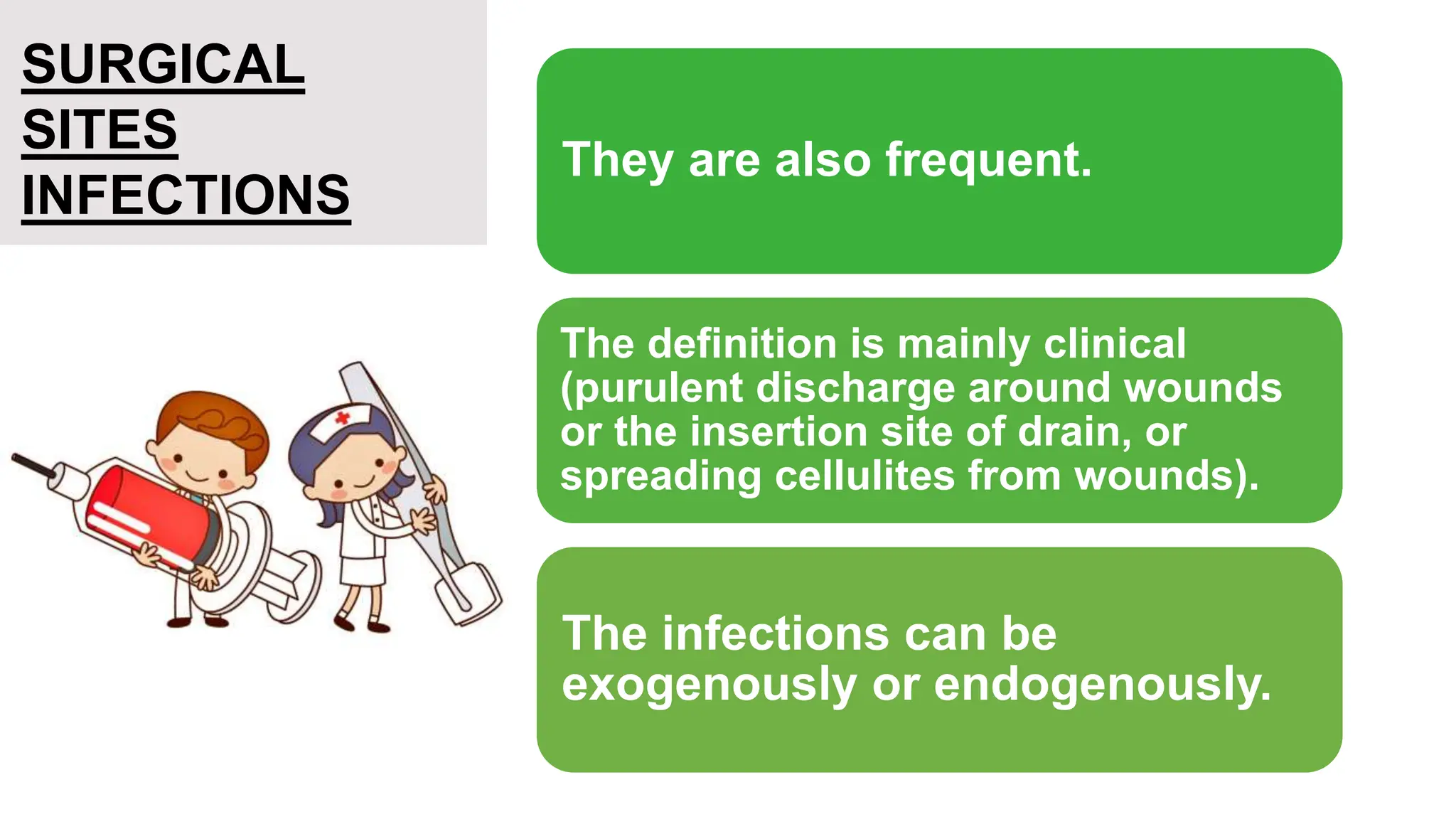 SURGICAL SITES INFECTIONS

They are also frequent.

The definition is mainly clinical (purulent discharge around wounds or the insertion site of drain, or spreading cellulites from wounds).

The infections can be exogenously or endogenously.